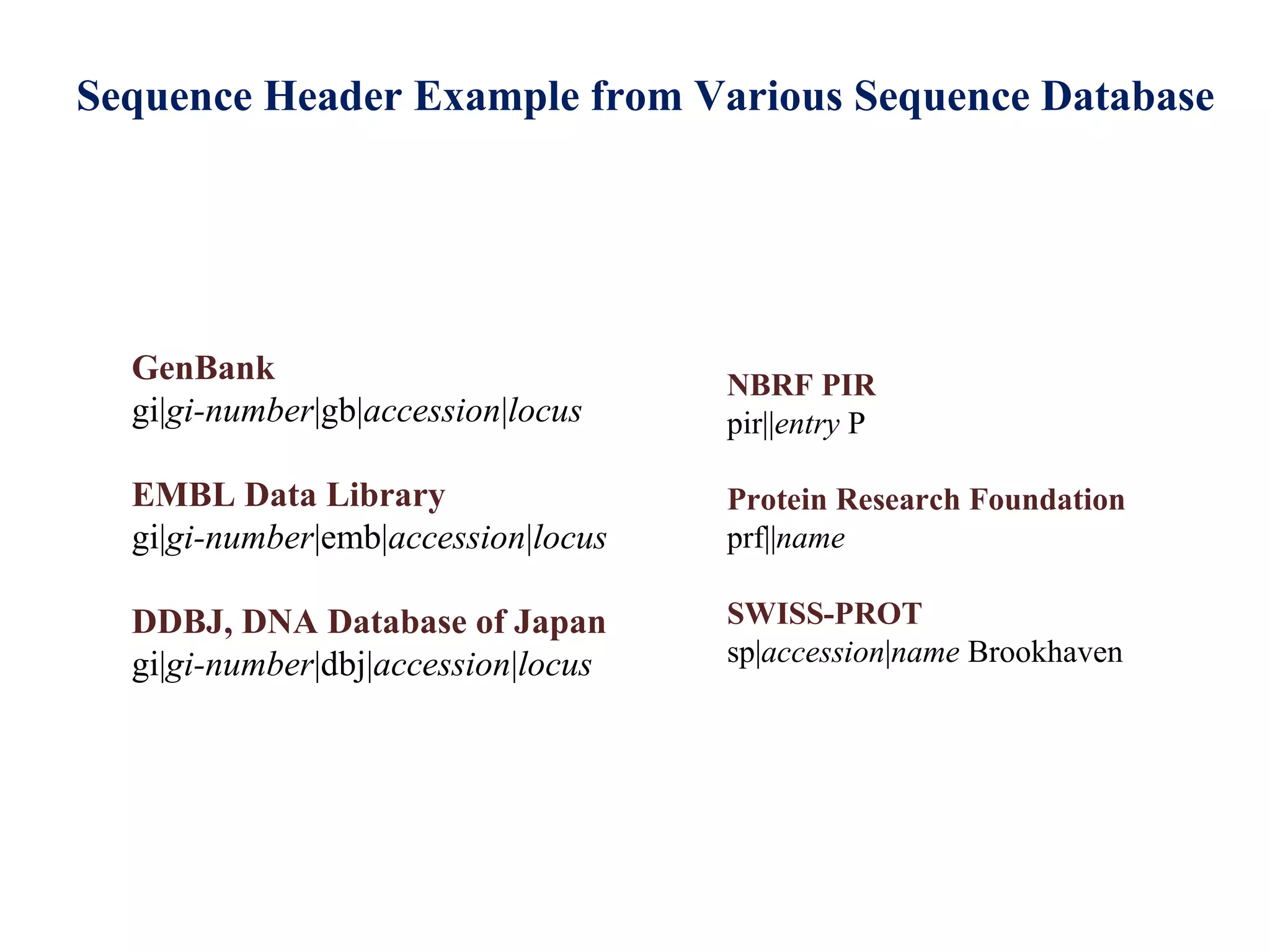 Sequence Header Example from Various Sequence Database

GenBank
gi|gi-number|gb|accession|locus

EMBL Data Library
gi|gi-number|emb|accession|locus

DDBJ, DNA Database of Japan
gi|gi-number|dbj|accession|locus

NBRF PIR
pir||entry P

Protein Research Foundation
prf||name

SWISS-PROT
sp|accession|name Brookhaven